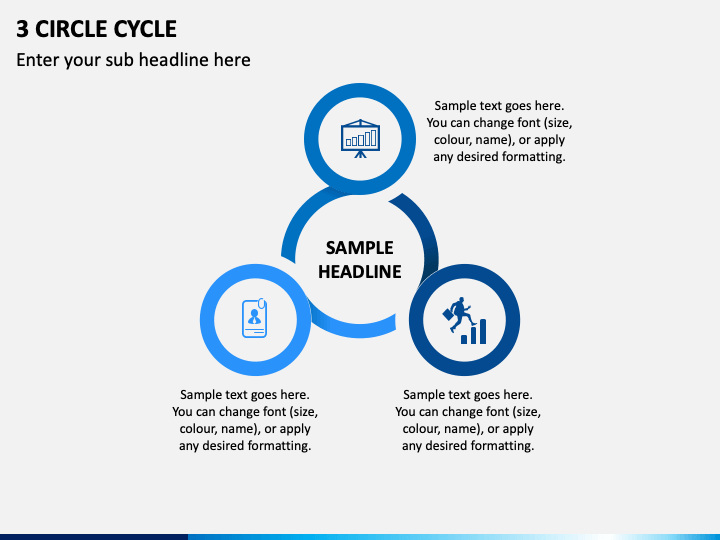 3 CIRCLE CYCLE

Enter your sub headline here

Sample text goes here. You can change font (size, colour, name), or apply any desired formatting.

SAMPLE HEADLINE

Sample text goes here. You can change font (size, colour, name), or apply any desired formatting.

Sample text goes here. You can change font (size, colour, name), or apply any desired formatting.